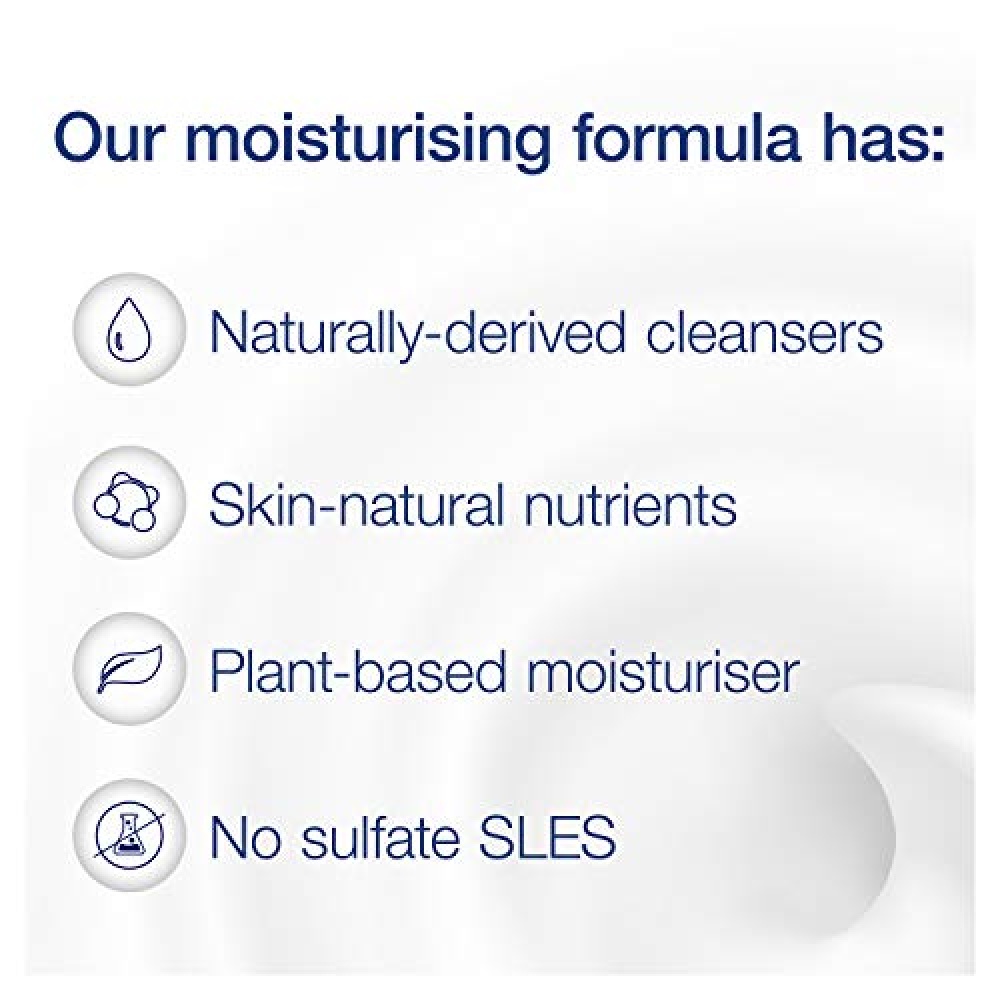 Our moisturising formula has:

Naturally-derived cleansers

Skin-natural nutrients

Plant-based moisturiser

No sulfate SLES